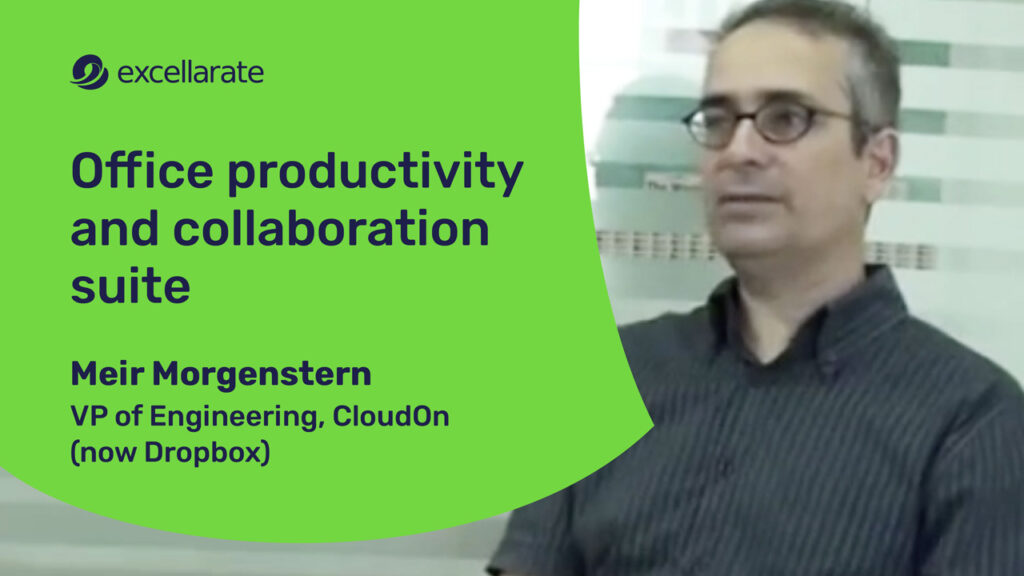 excellarate

Office productivity and collaboration suite

Meir Morgenstern

VP of Engineering, CloudOn (now Dropbox)